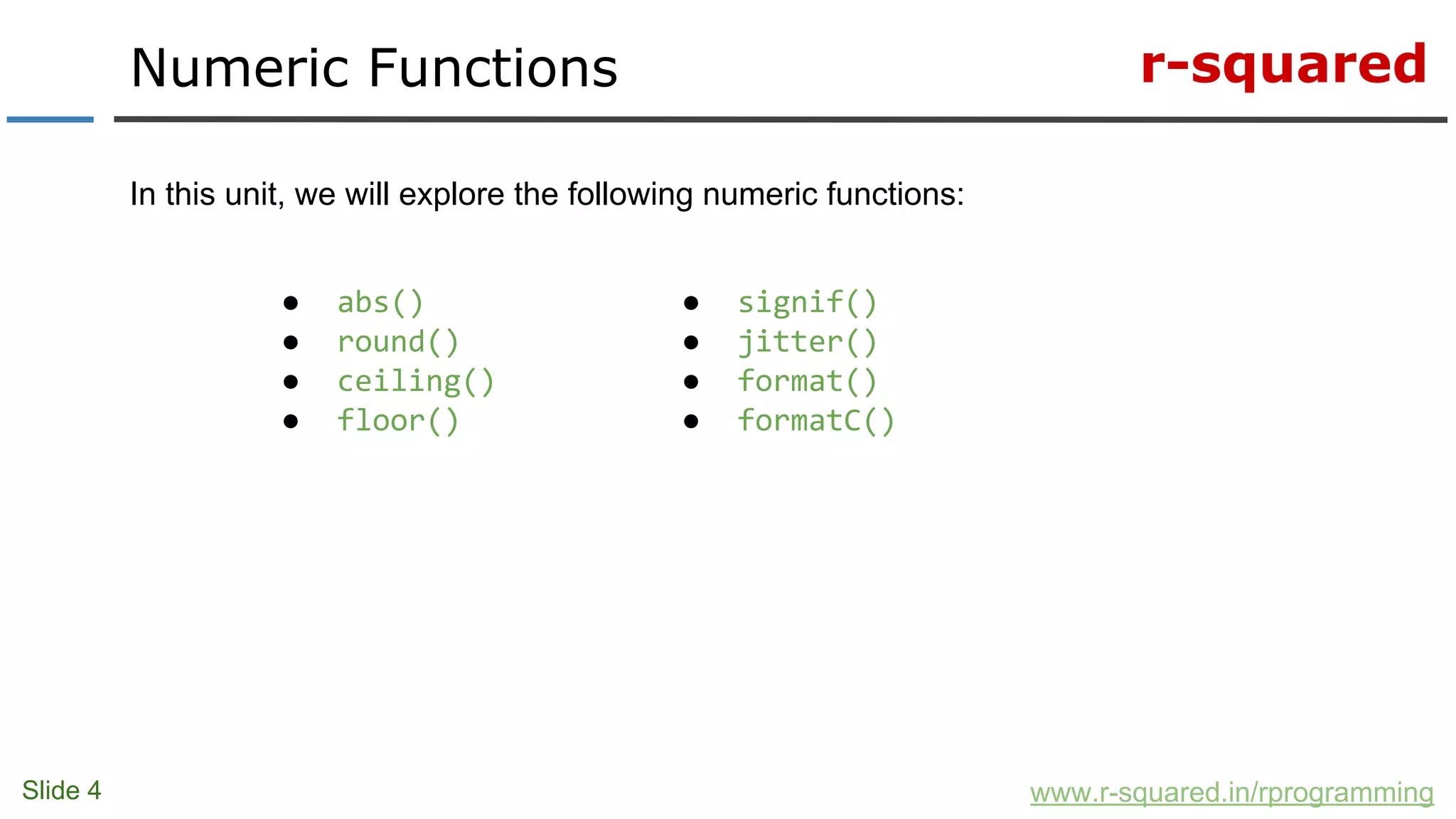 Numeric Functions

r-squared

In this unit, we will explore the following numeric functions:

- abs()
- round()
- ceiling()
- floor()

- signif()
- jitter()
- format()
- formatC()

Slide 4

www.r-squared.in/rprogramming